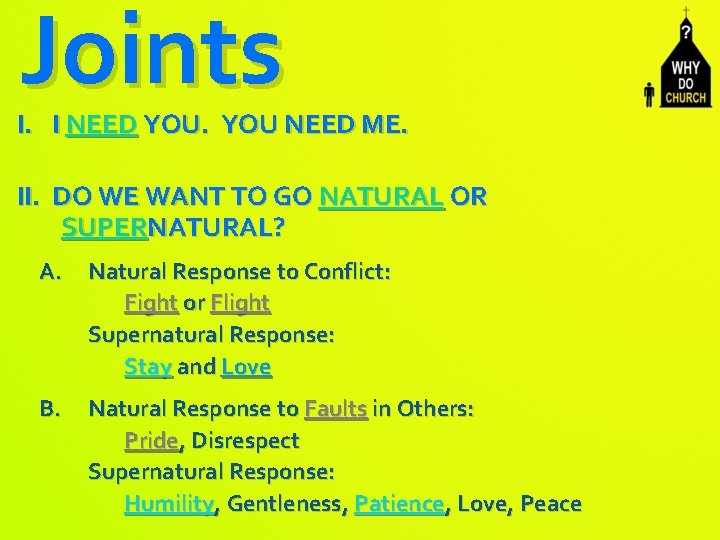 Joints

?
WHY
DO
CHURCH

I. I NEED YOU. YOU NEED ME.

II. DO WE WANT TO GO NATURAL OR SUPERNATURAL?

A. Natural Response to Conflict:
Fight or Flight
Supernatural Response:
Stay and Love

B. Natural Response to Faults in Others:
Pride, Disrespect
Supernatural Response:
Humility, Gentleness, Patience, Love, Peace